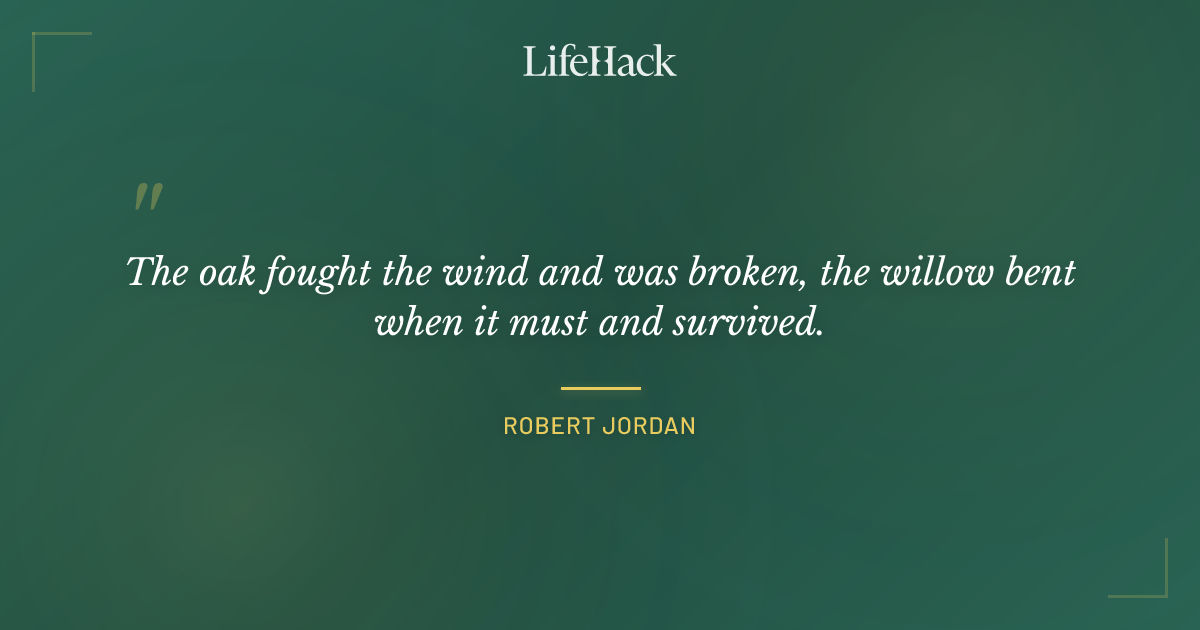 LifeHack

"

The oak fought the wind and was broken, the willow bent when it must and survived.

ROBERT JORDAN